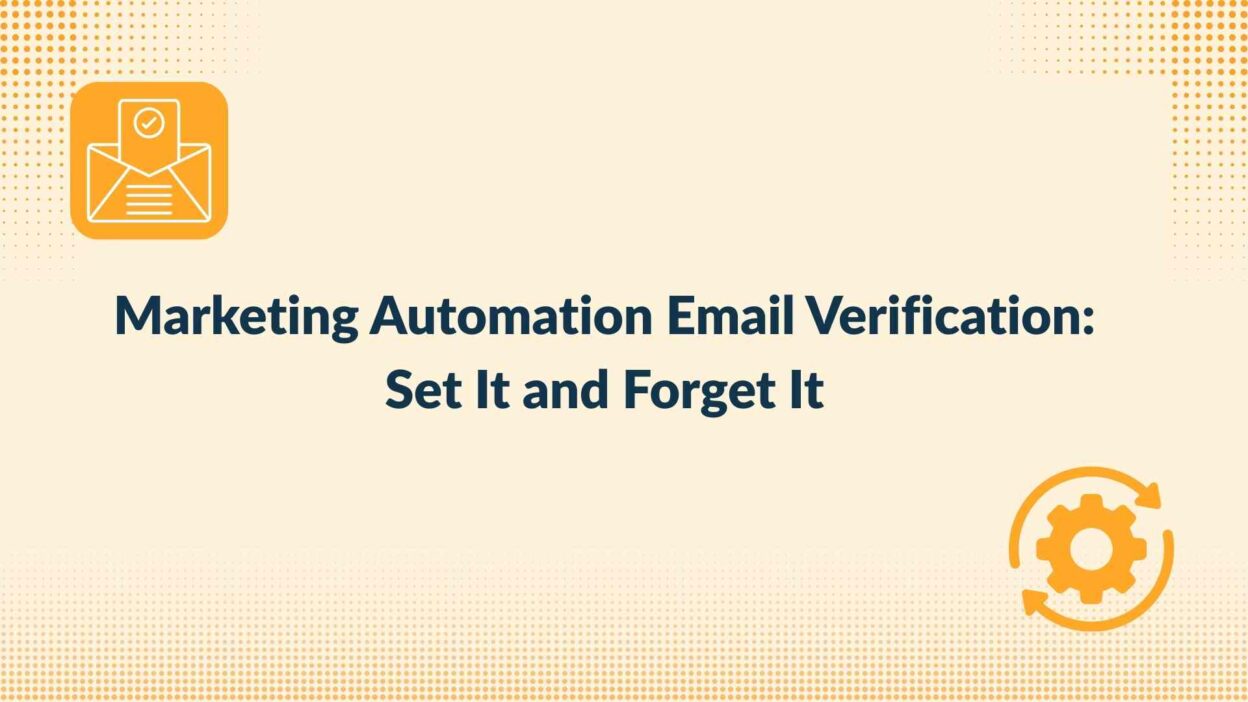 Marketing Automation Email Verification: Set It and Forget It